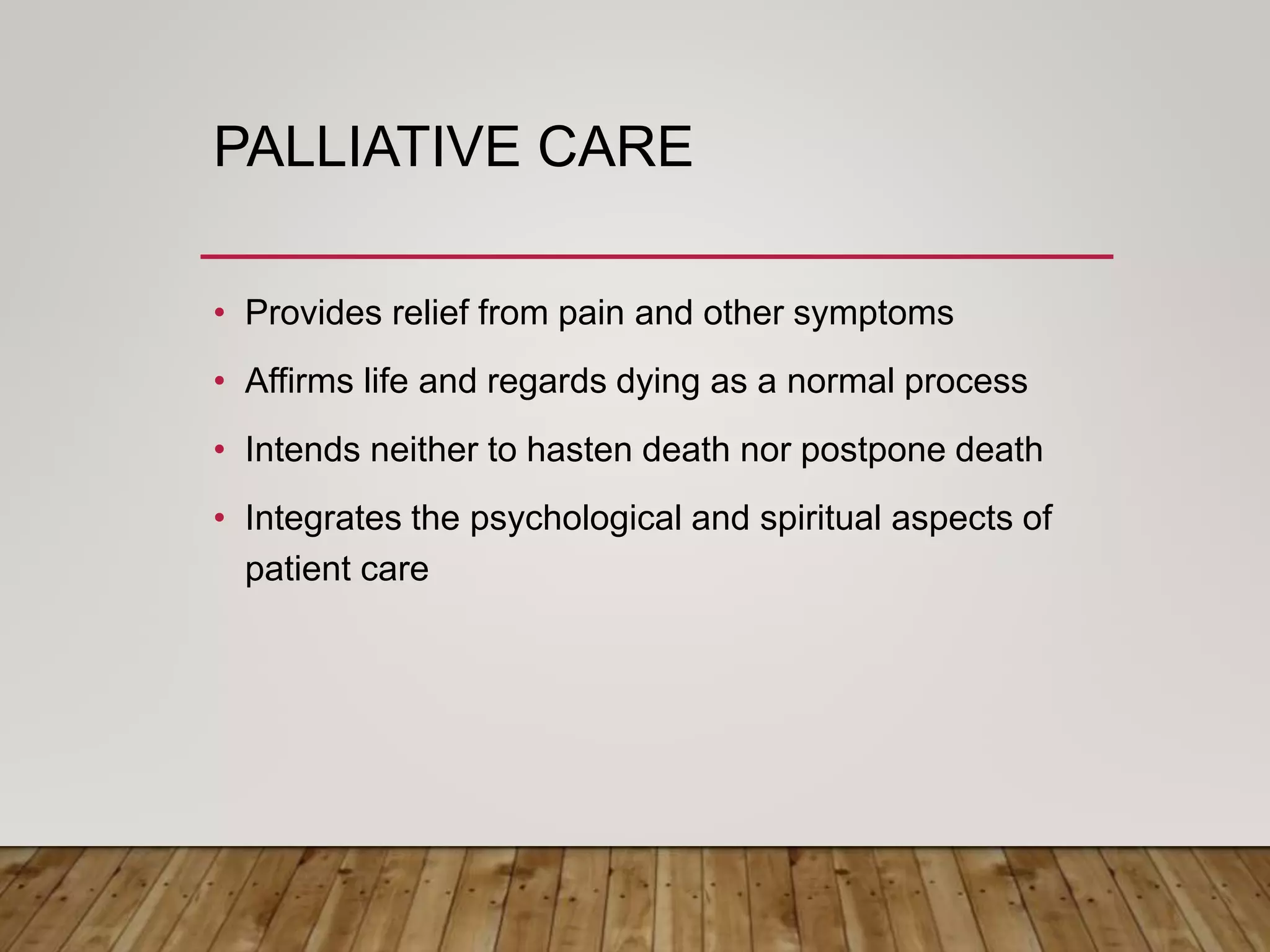 PALLIATIVE CARE

• Provides relief from pain and other symptoms
• Affirms life and regards dying as a normal process
• Intends neither to hasten death nor postpone death
• Integrates the psychological and spiritual aspects of patient care